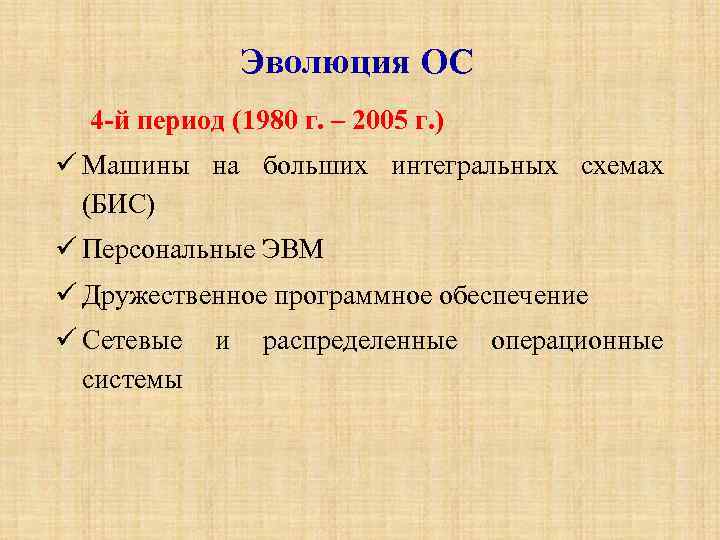 Эволюция ОС

4-й период (1980 г. – 2005 г.)

✓ Машины на больших интегральных схемах (БИС)

✓ Персональные ЭВМ

✓ Дружественное программное обеспечение

✓ Сетевые и распределенные операционные системы